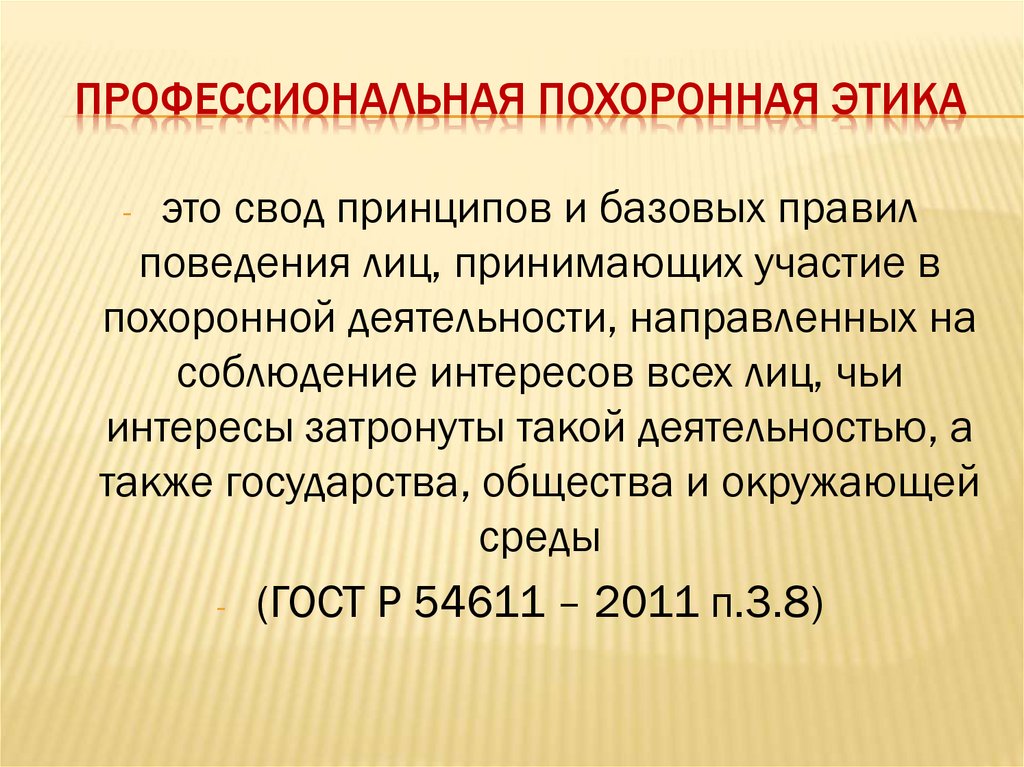 ПРОФЕССИОНАЛЬНАЯ ПОХОРОННАЯ ЭТИКА

- это свод принципов и базовых правил поведения лиц, принимающих участие в похоронной деятельности, направленных на соблюдение интересов всех лиц, чьи интересы затронуты такой деятельностью, а также государства, общества и окружающей среды

- (ГОСТ Р 54611 – 2011 п.3.8)